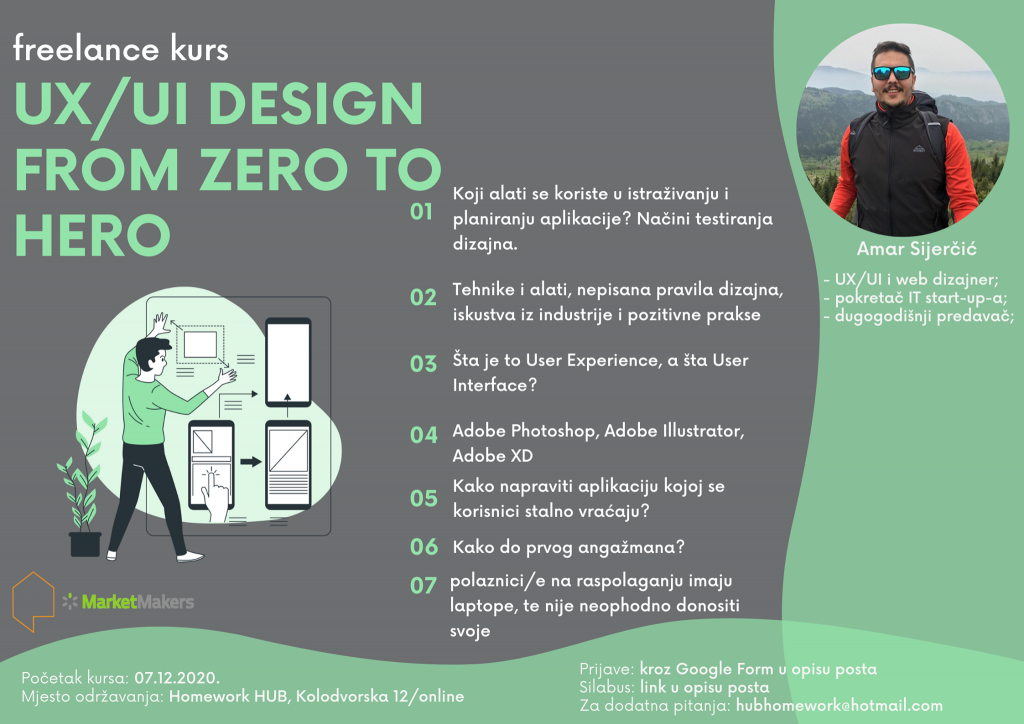 freelance kurs

UX/UI DESIGN FROM ZERO TO HERO

01 Koji alati se koriste u istraživanju i planiranju aplikacije? Načini testiranja dizajna.

02 Tehnike i alati, nepisana pravila dizajna, iskustva iz industrije i pozitivne prakse

03 Šta je to User Experience, a šta User Interface?

04 Adobe Photoshop, Adobe Illustrator, Adobe XD

05 Kako napraviti aplikaciju kojoj se korisnici stalno vraćaju?

06 Kako do prvog angažmana?

07 polaznici/e na raspolaganju imaju laptope, te nije neophodno donositi svoje

Amar Sijerčić

- UX/UI i web dizajner;
- pokretač IT start-up-a;
- dugogodišnji predavač;

MarketMakers

Početak kursa: 07.12.2020.
Mjesto održavanja: Homework HUB, Kolodvorska 12/online

Prijave: kroz Google Form u opisu posta
Silabus: link u opisu posta
Za dodatna pitanja: hubhomework@hotmail.com